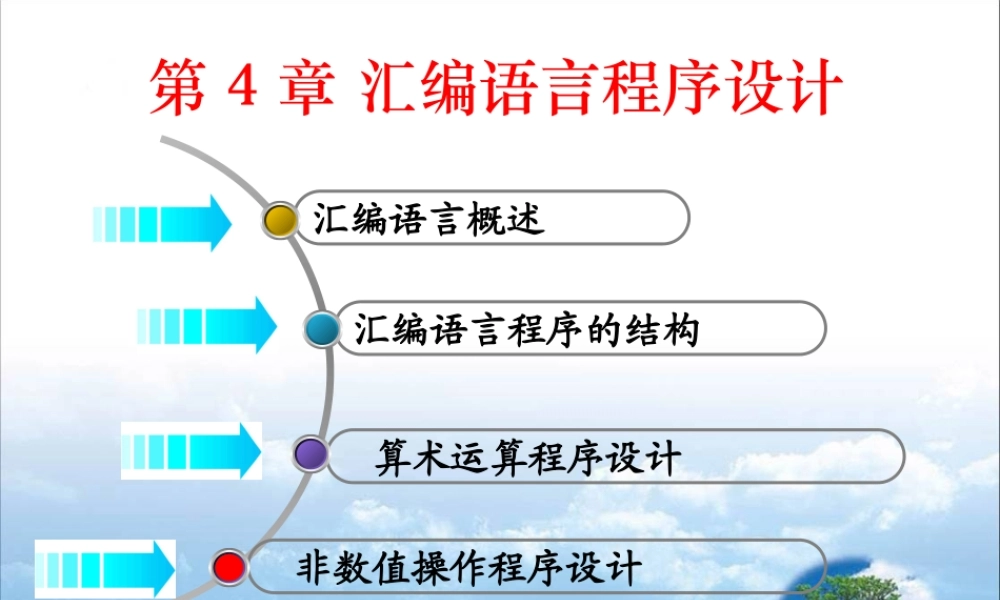 第 4 章 汇编语言程序设计

汇编语言概述

汇编语言程序的结构

算术运算程序设计

非数值操作程序设计